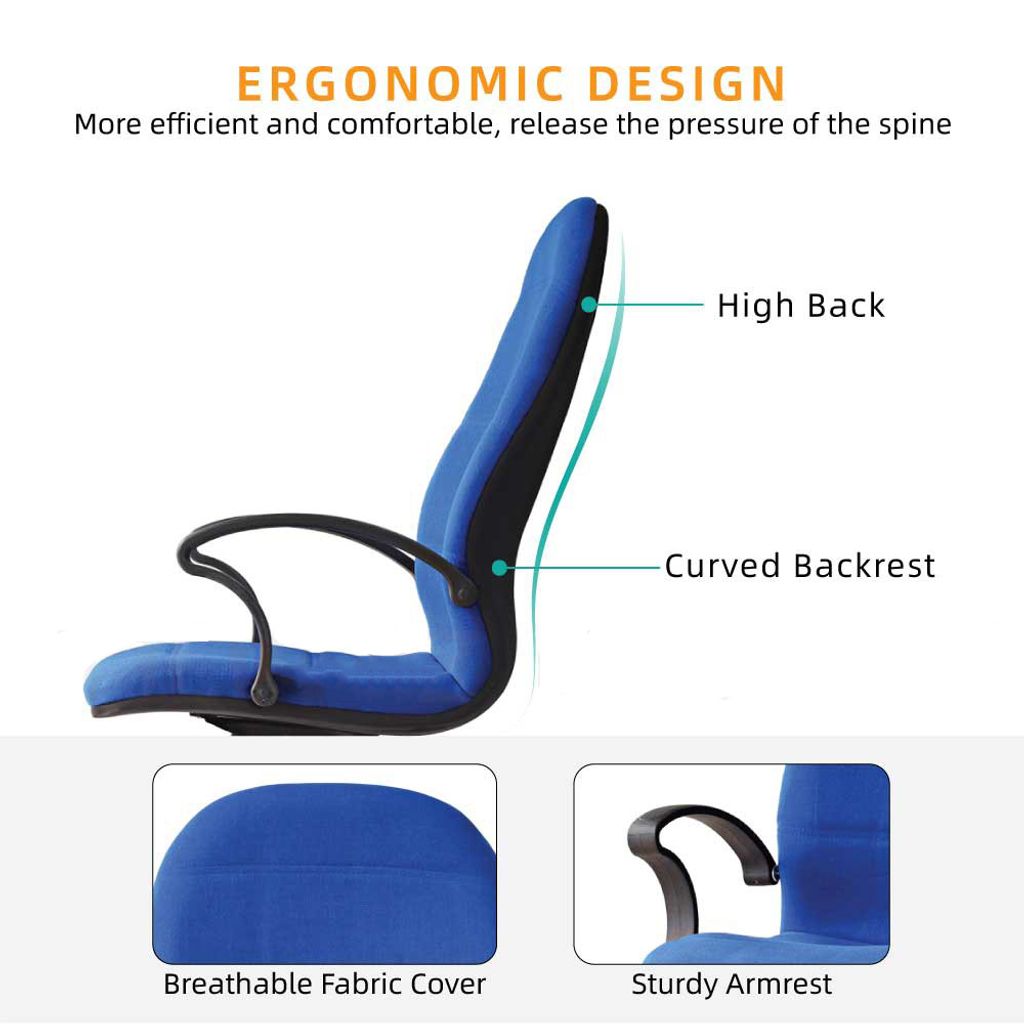 ERGONOMIC DESIGN
More efficient and comfortable, release the pressure of the spine

High Back

Curved Backrest

Breathable Fabric Cover

Sturdy Armrest